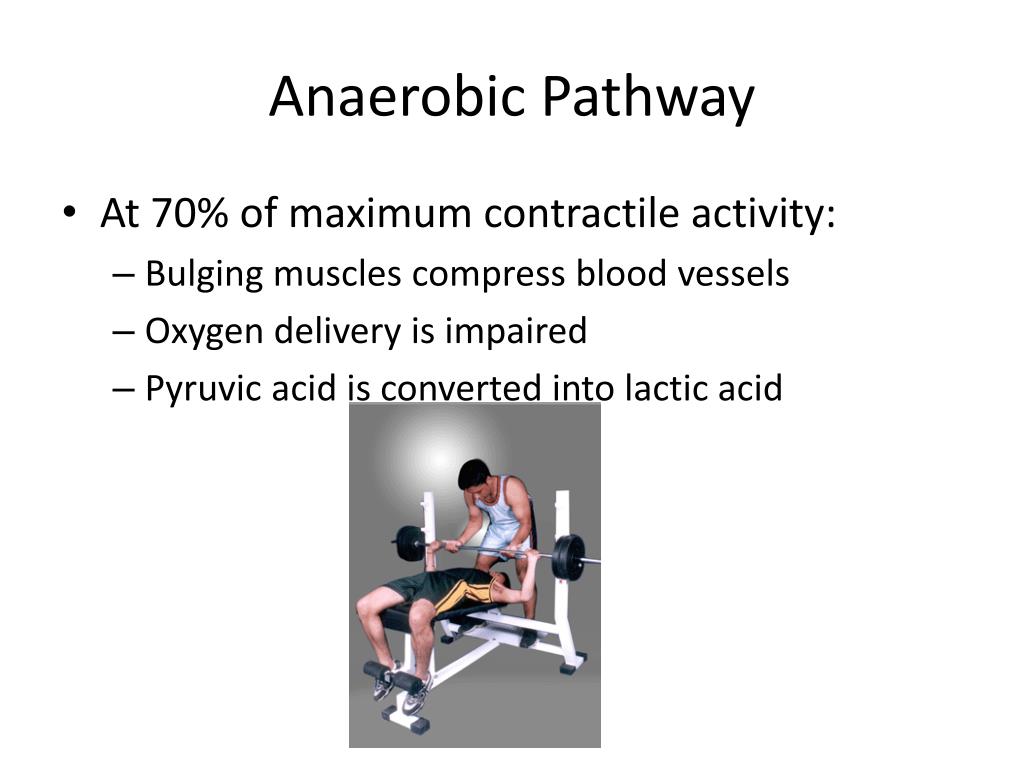 Anaerobic Pathway

• At 70% of maximum contractile activity:
– Bulging muscles compress blood vessels
– Oxygen delivery is impaired
– Pyruvic acid is converted into lactic acid